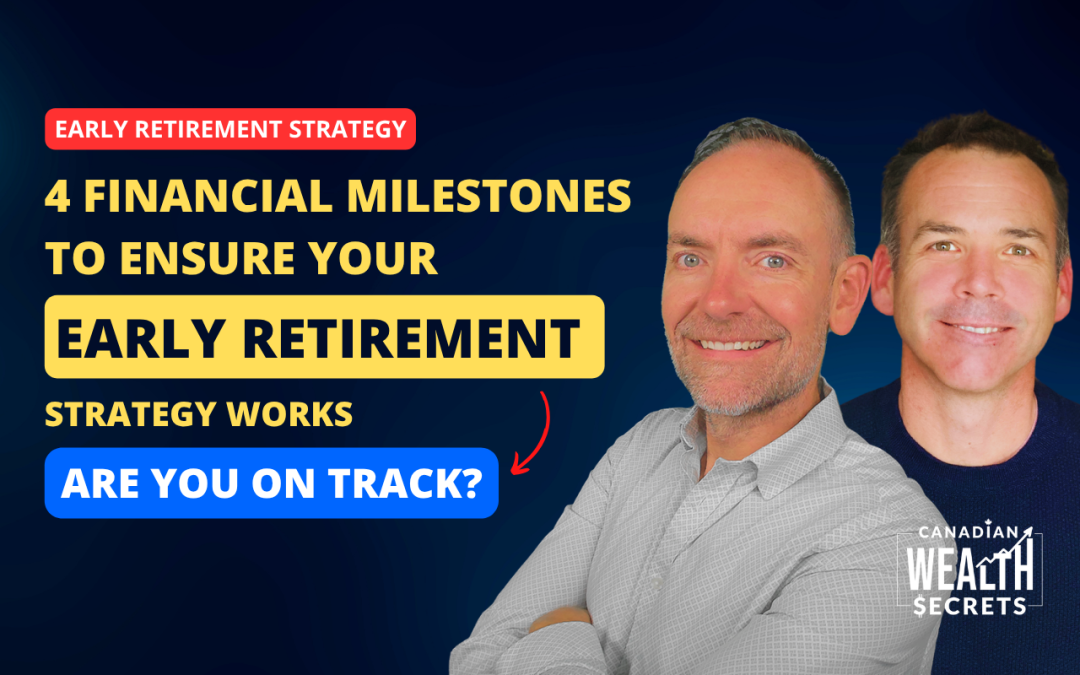 EARLY RETIREMENT STRATEGY

4 FINANCIAL MILESTONES TO ENSURE YOUR EARLY RETIREMENT STRATEGY WORKS

ARE YOU ON TRACK?

CANADIAN WEALTH $ECRETS